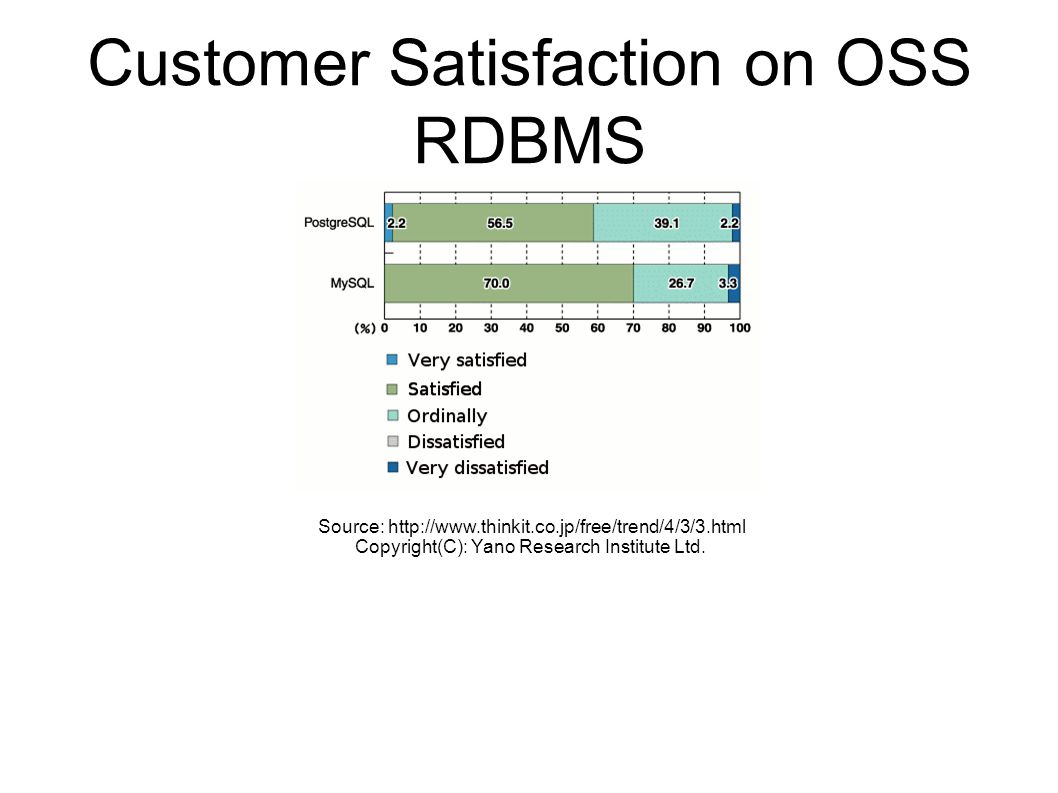 Customer Satisfaction on OSS RDBMS

PostgreSQL 2.2 56.5 39.1 2.2

MySQL 70.0 26.7 3.3

(%) 0 10 20 30 40 50 60 70 80 90 100

Very satisfied
Satisfied
Ordinally
Dissatisfied
Very dissatisfied

Source: http://www.thinkit.co.jp/free/trend/4/3/3.html
Copyright(C): Yano Research Institute Ltd.